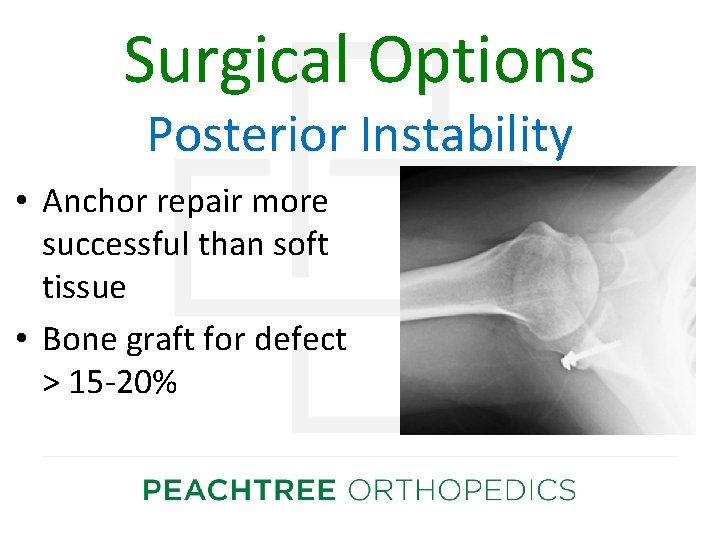 Surgical Options
Posterior Instability

• Anchor repair more successful than soft tissue
• Bone graft for defect > 15-20%

PEACHTREE ORTHOPEDICS